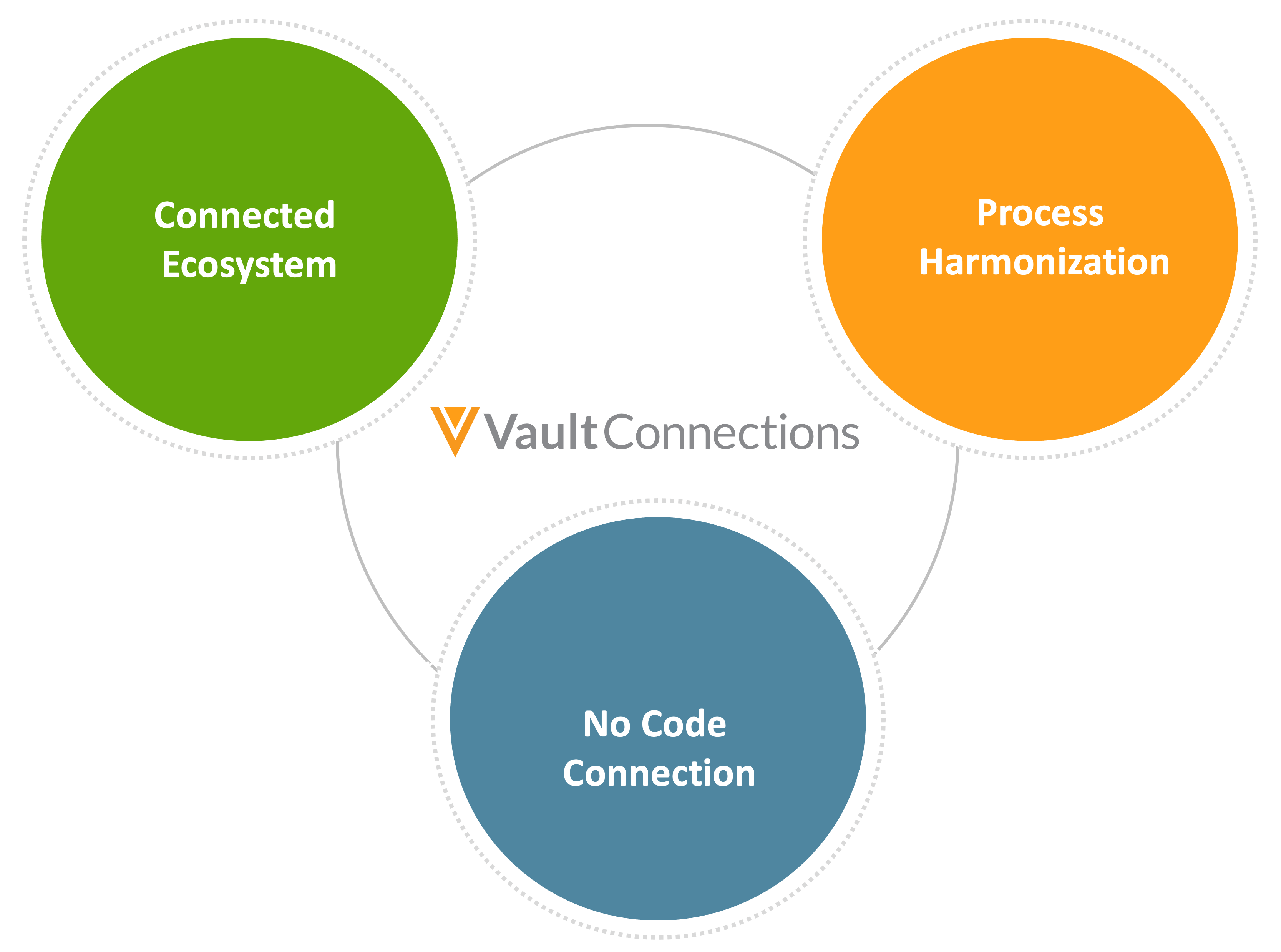 Connected Ecosystem

Process Harmonization

VaultConnections

No Code Connection